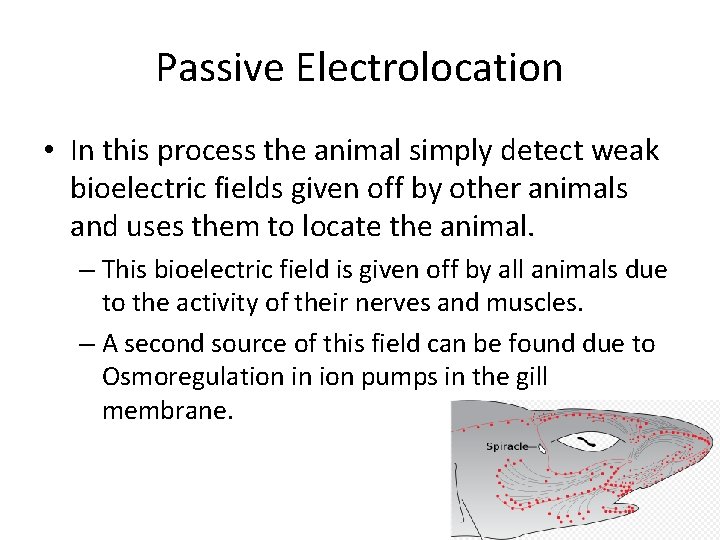 Passive Electrolocation

• In this process the animal simply detect weak bioelectric fields given off by other animals and uses them to locate the animal.

– This bioelectric field is given off by all animals due to the activity of their nerves and muscles.

– A second source of this field can be found due to Osmoregulation in ion pumps in the gill membrane.

Spiracle